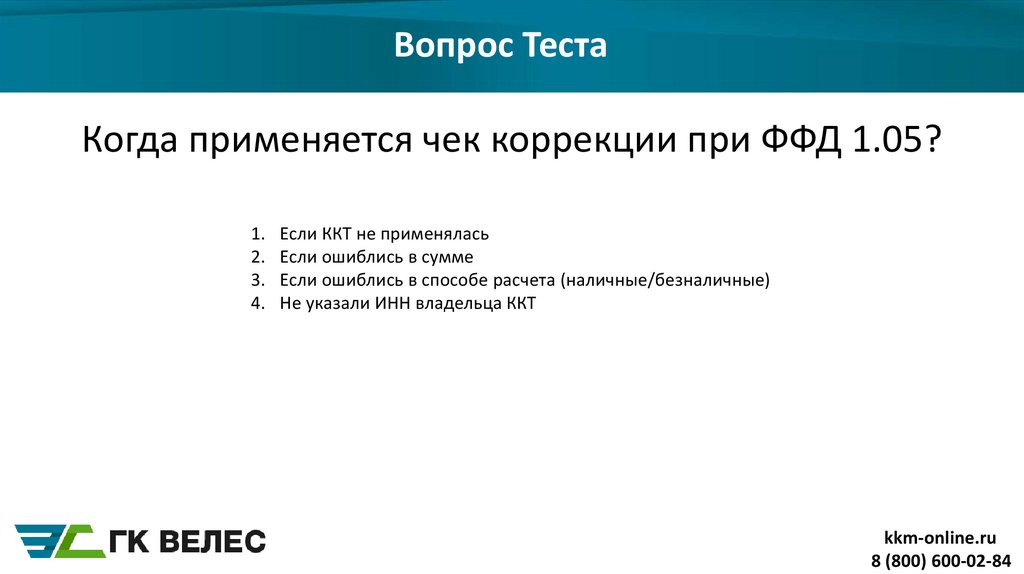 Вопрос Теста

Когда применяется чек коррекции при ФФД 1.05?

1. Если ККТ не применялась
2. Если ошиблись в сумме
3. Если ошиблись в способе расчета (наличные/безналичные)
4. Не указали ИНН владельца ККТ

ГК ВЕЛЕС

kkm-online.ru
8 (800) 600-02-84